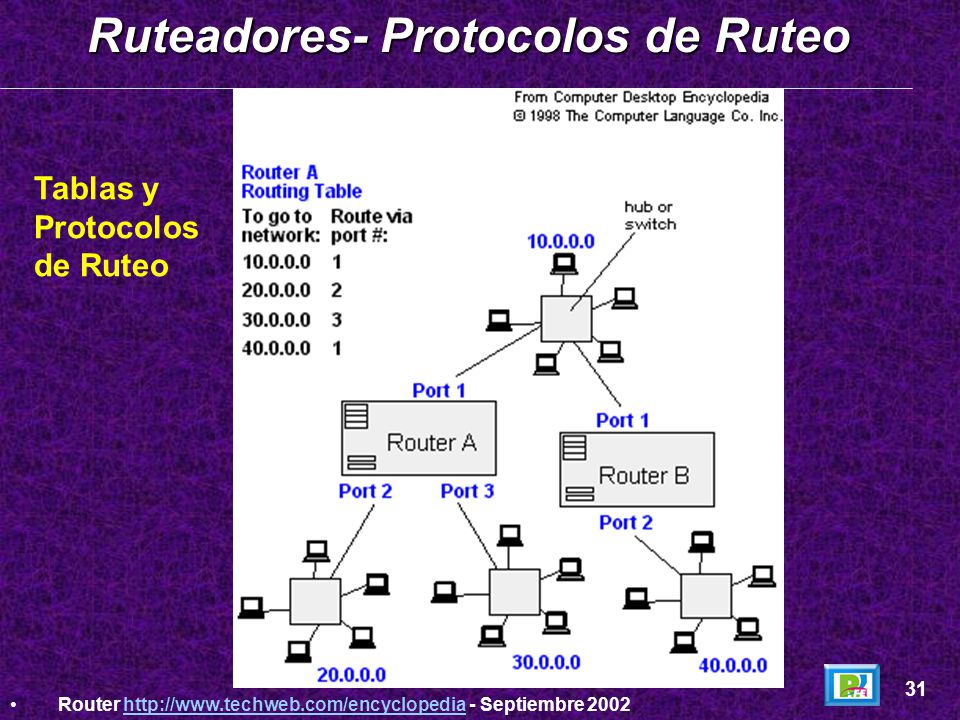 Ruteadores- Protocolos de Ruteo

Tablas y Protocolos de Ruteo

From Computer Desktop Encyclopedia
© 1998 The Computer Language Co. Inc.

Router A
Routing Table

| To go to network: | Route via port #: |
|---|---|
| 10.0.0.0 | 1 |
| 20.0.0.0 | 2 |
| 30.0.0.0 | 3 |
| 40.0.0.0 | 1 |

hub or switch

10.0.0.0

Port 1

Router A

Port 2

Port 3

Port 1

Router B

Port 2

20.0.0.0

30.0.0.0

40.0.0.0

• Router http://www.techweb.com/encyclopedia - Septiembre 2002

31